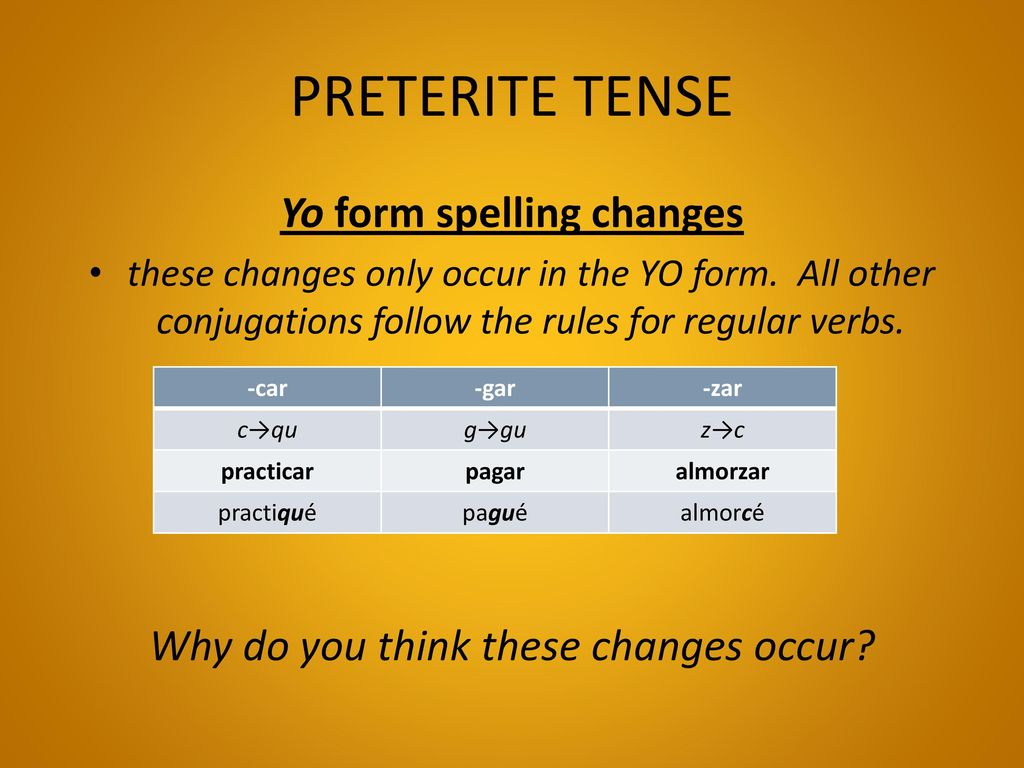 PRETERITE TENSE

Yo form spelling changes

• these changes only occur in the YO form. All other conjugations follow the rules for regular verbs.

| -car | -gar | -zar |
|---|---|---|
| c→qu | g→gu | z→c |
| practicar | pagar | almorzar |
| practiqué | pagué | almorcé |

Why do you think these changes occur?